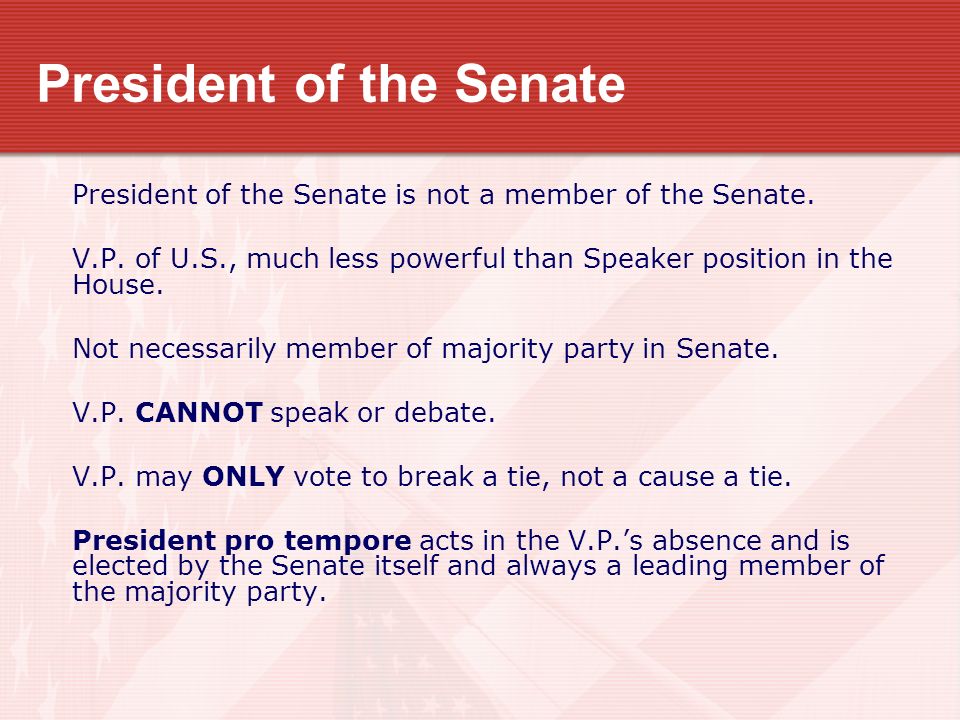 President of the Senate

President of the Senate is not a member of the Senate.

V.P. of U.S., much less powerful than Speaker position in the House.

Not necessarily member of majority party in Senate.

V.P. CANNOT speak or debate.

V.P. may ONLY vote to break a tie, not a cause a tie.

President pro tempore acts in the V.P.'s absence and is elected by the Senate itself and always a leading member of the majority party.